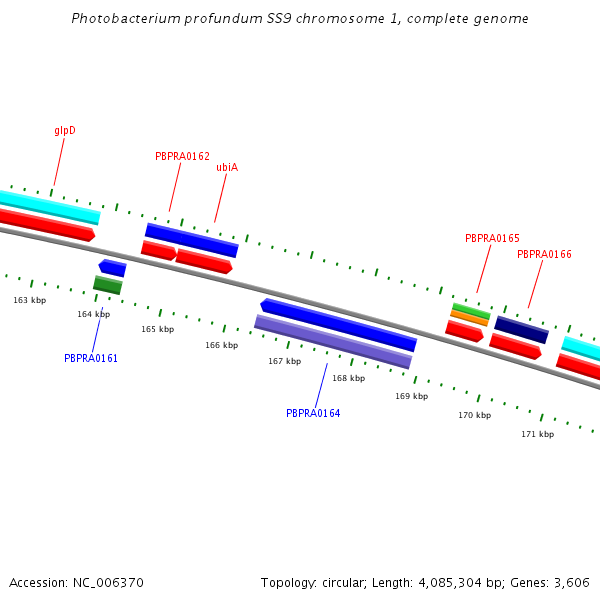 Photobacterium profundum SS9 chromosome 1, complete genome

glpD

PBPRA0162

ubiA

PBPRA0165

PBPRA0166

163 kbp

164 kbp

165 kbp

166 kbp

167 kbp

168 kbp

169 kbp

170 kbp

171 kbp

PBPRA0161

PBPRA0164

Accession: NC_006370

Topology: circular; Length: 4,085,304 bp; Genes: 3,606